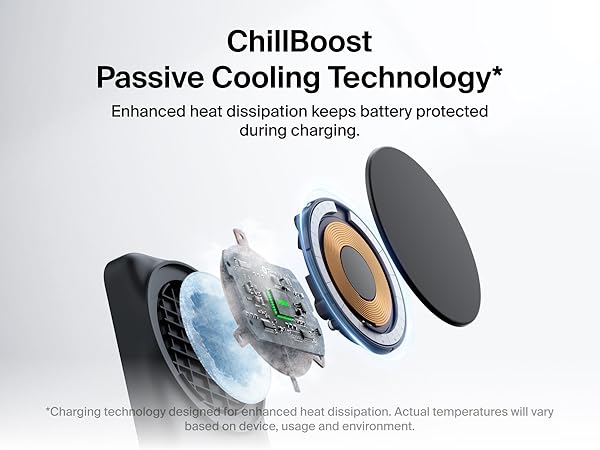 ChillBoost
Passive Cooling Technology*

Enhanced heat dissipation keeps battery protected during charging.

*Charging technology designed for enhanced heat dissipation. Actual temperatures will vary based on device, usage and environment.